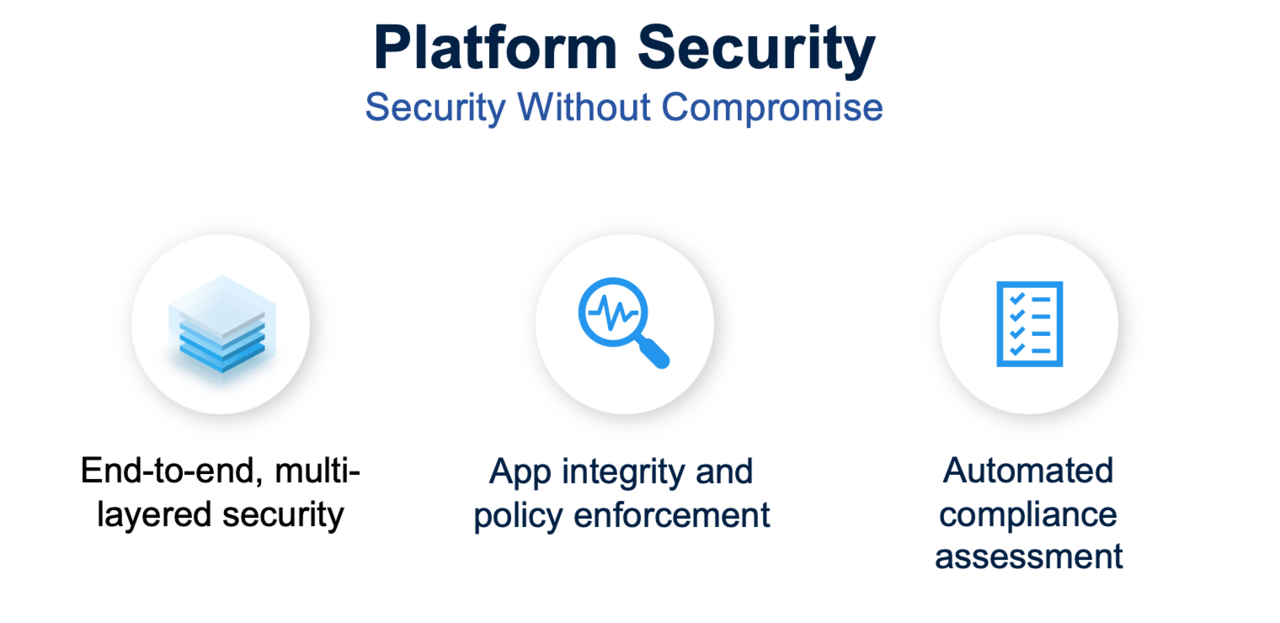 Platform Security
Security Without Compromise

End-to-end, multi-layered security

App integrity and policy enforcement

Automated compliance assessment